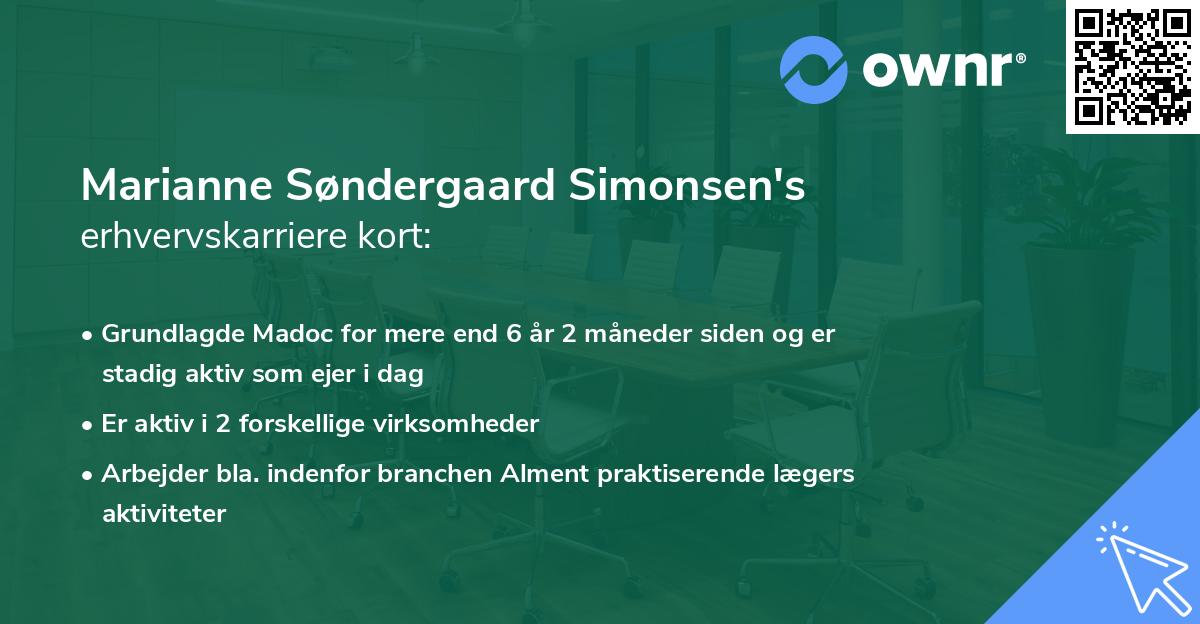 ownr®

Marianne Søndergaard Simonsen's
erhvervskarriere kort:

• Grundlagde Madoc for mere end 6 år 2 måneder siden og er stadig aktiv som ejer i dag
• Er aktiv i 2 forskellige virksomheder
• Arbejder bla. indenfor branchen Alment praktiserende lægers aktiviteter